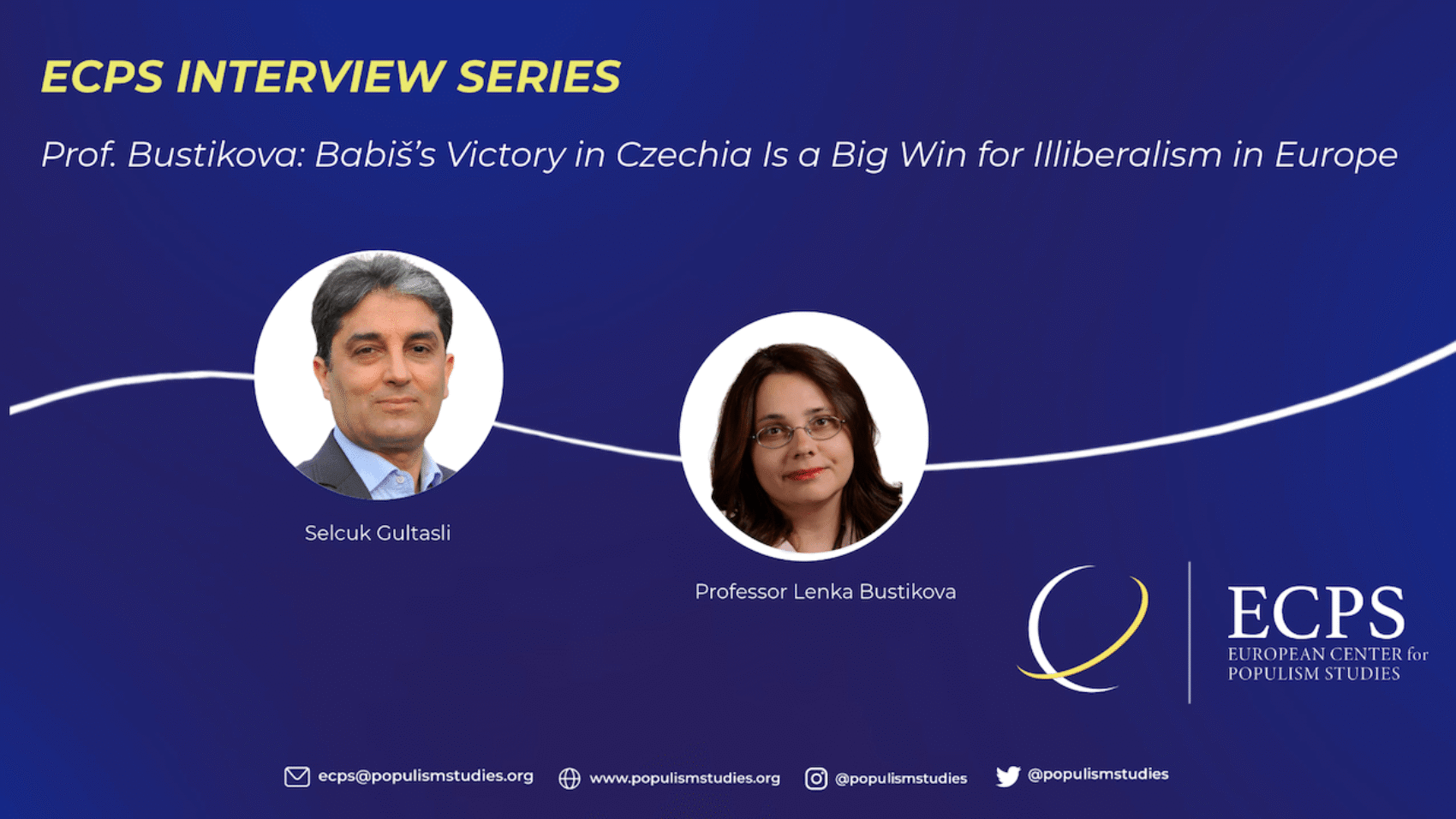 ECPS INTERVIEW SERIES

Prof. Bustikova: Babiš's Victory in Czechia Is a Big Win for Illiberalism in Europe

Selcuk Gultasli

Professor Lenka Bustikova

ECPS
EUROPEAN CENTER for POPULISM STUDIES

ecps@populismstudies.org www.populismstudies.org @populismstudies @populismstudies